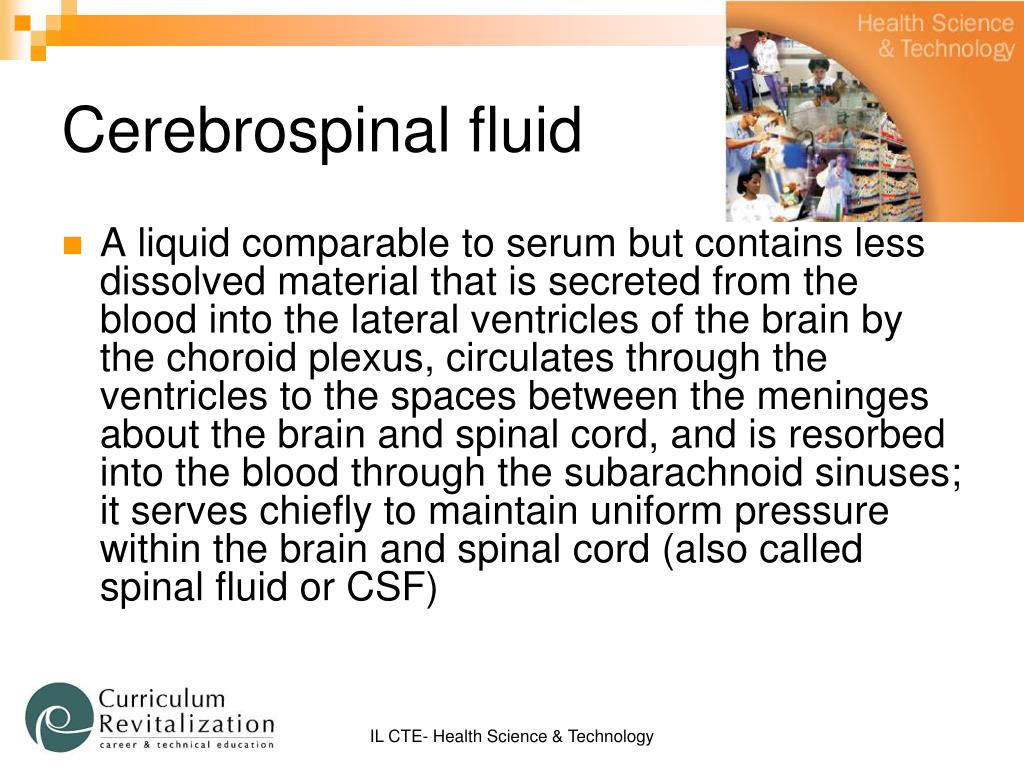 Health Science
& Technology

Cerebrospinal fluid

A liquid comparable to serum but contains less dissolved material that is secreted from the blood into the lateral ventricles of the brain by the choroid plexus, circulates through the ventricles to the spaces between the meninges about the brain and spinal cord, and is resorbed into the blood through the subarachnoid sinuses; it serves chiefly to maintain uniform pressure within the brain and spinal cord (also called spinal fluid or CSF)

Curriculum
Revitalization
career & technical education

IL CTE- Health Science & Technology